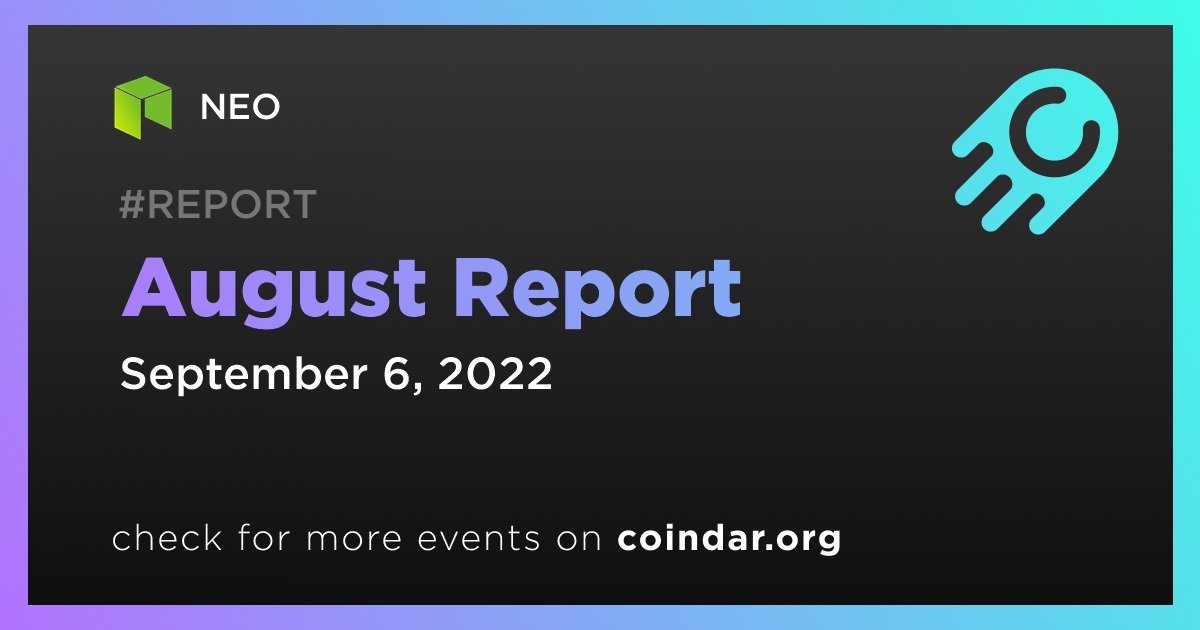 NEO

#REPORT

August Report

September 6, 2022

check for more events on coindar.org